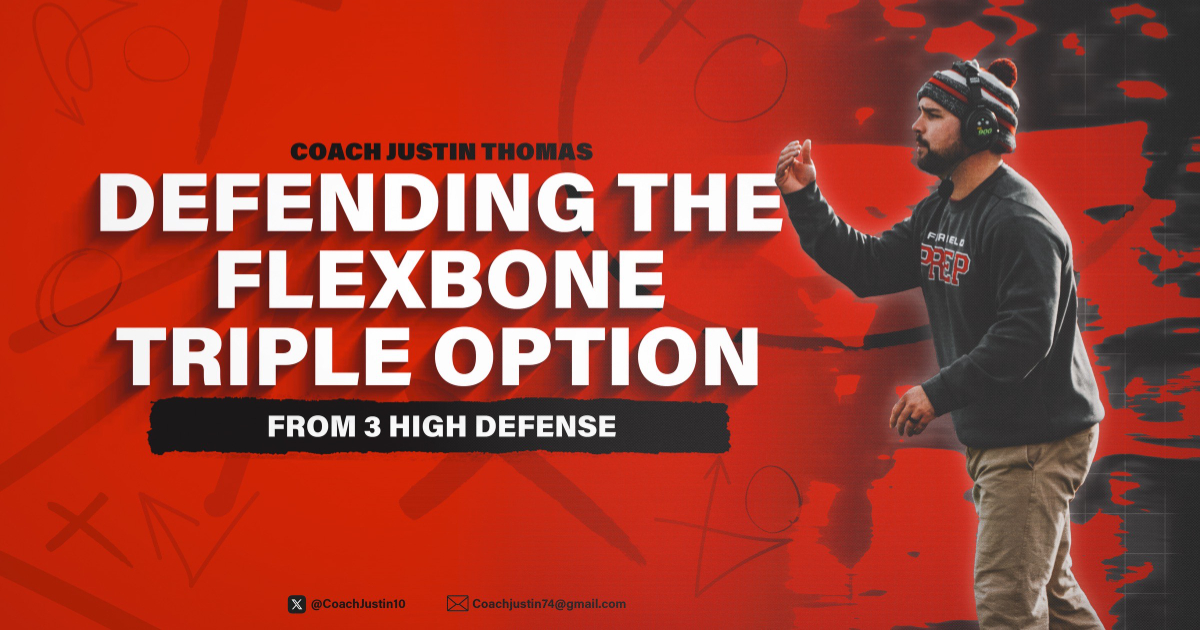 COACH JUSTIN THOMAS

DEFENDING THE FLEXBONE TRIPLE OPTION

FROM 3 HIGH DEFENSE

FAIRFIELD PREP

@CoachJustin10

Coachjustin74@gmail.com